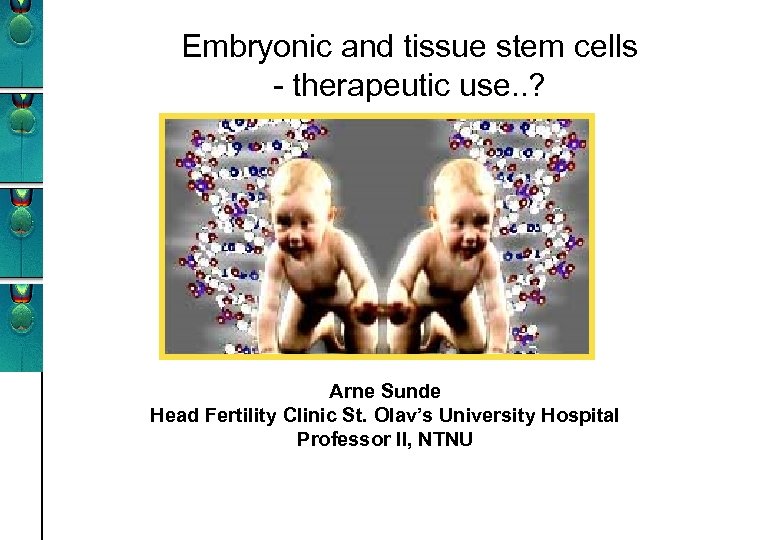 Embryonic and tissue stem cells
- therapeutic use..?

Arne Sunde
Head Fertility Clinic St. Olav's University Hospital
Professor II, NTNU